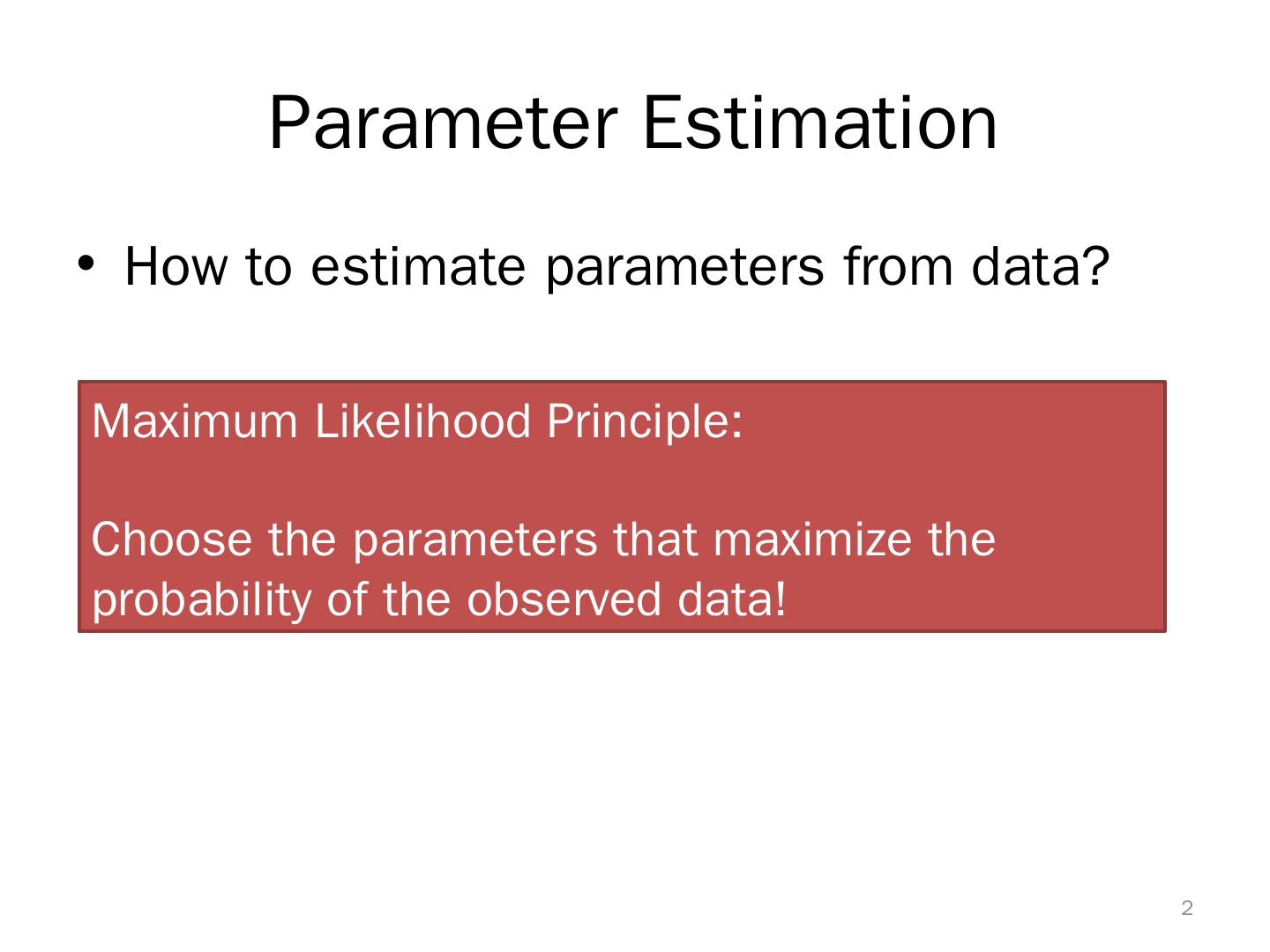 Parameter Estimation

• How to estimate parameters from data?

Maximum Likelihood Principle:

Choose the parameters that maximize the probability of the observed data!

2